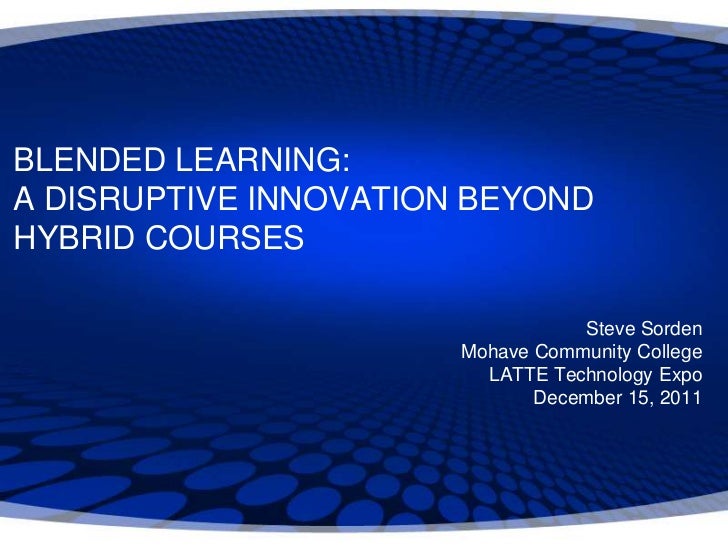 BLENDED LEARNING:
A DISRUPTIVE INNOVATION BEYOND HYBRID COURSES

Steve Sorden
Mohave Community College
LATTE Technology Expo
December 15, 2011